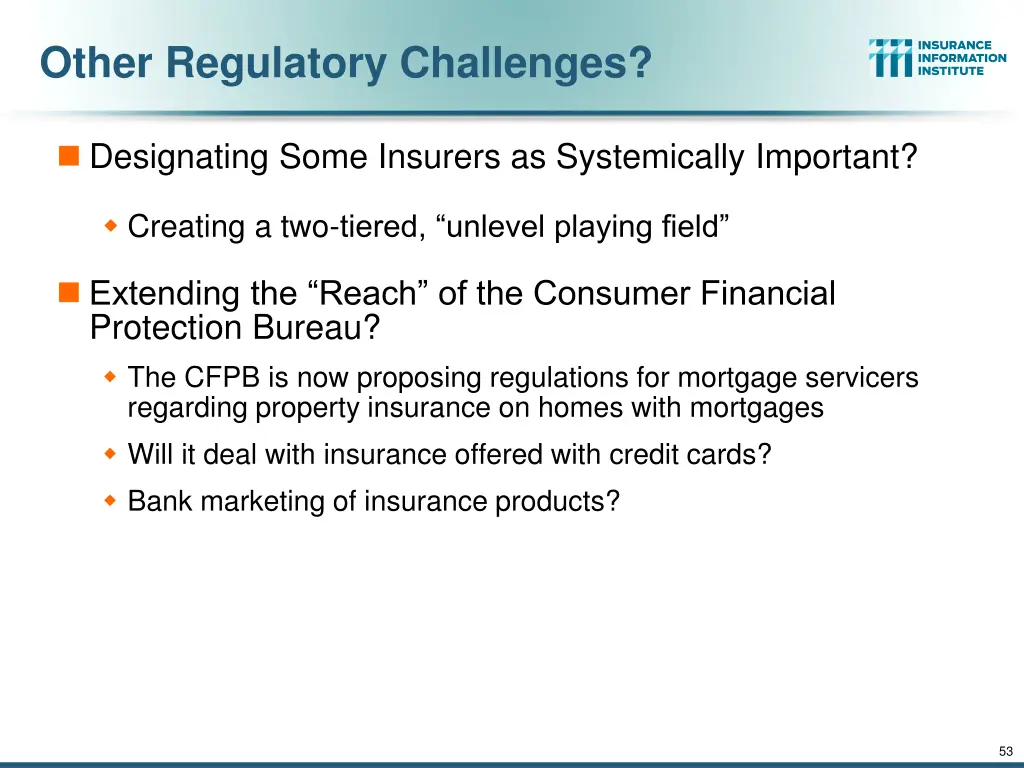 Other Regulatory Challenges?

INSURANCE INFORMATION INSTITUTE

Designating Some Insurers as Systemically Important?

Creating a two-tiered, “unlevel playing field”

Extending the “Reach” of the Consumer Financial Protection Bureau?

The CFPB is now proposing regulations for mortgage servicers regarding property insurance on homes with mortgages

Will it deal with insurance offered with credit cards?

Bank marketing of insurance products?

53